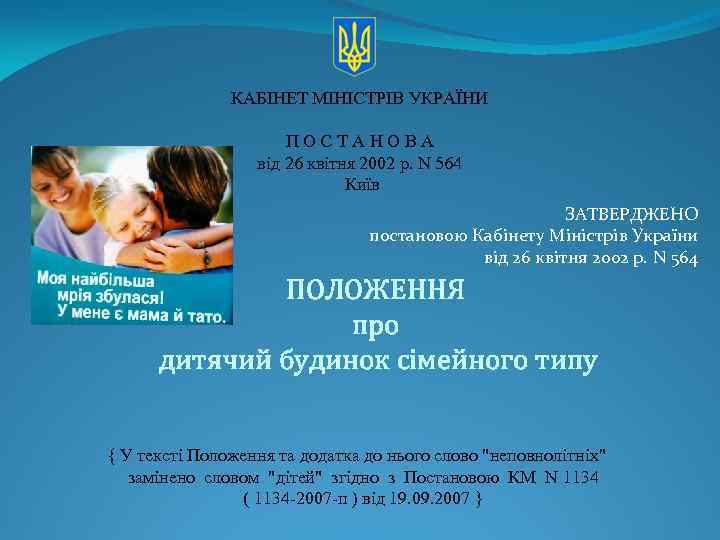 КАБІНЕТ МІНІСТРІВ УКРАЇНИ

П О С Т А Н О В А
від 26 квітня 2002 р. N 564
Київ

Моя найбільша мрія збулася! У мене є мама й тато.

ЗАТВЕРДЖЕНО
постановою Кабінету Міністрів України
від 26 квітня 2002 р. N 564

ПОЛОЖЕННЯ
про
дитячий будинок сімейного типу

{ У тексті Положення та додатка до нього слово "неповнолітніх" замінено словом "дітей" згідно з Постановою КМ N 1134 ( 1134-2007-п ) від 19.09.2007 }